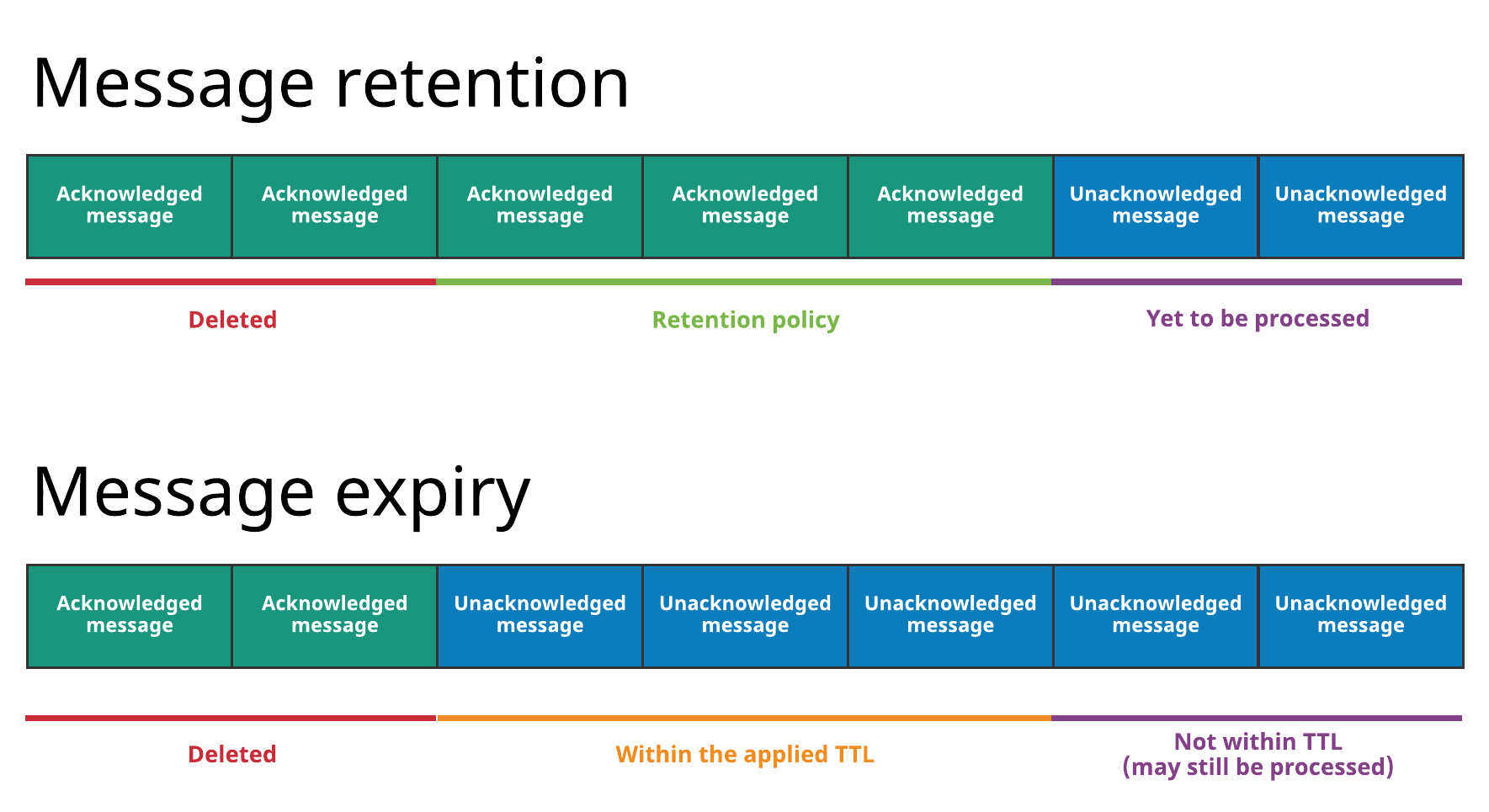 Message retention

Acknowledged message

Acknowledged message

Acknowledged message

Acknowledged message

Acknowledged message

Unacknowledged message

Unacknowledged message

Deleted

Retention policy

Yet to be processed

Message expiry

Acknowledged message

Acknowledged message

Unacknowledged message

Unacknowledged message

Unacknowledged message

Unacknowledged message

Unacknowledged message

Deleted

Within the applied TTL

Not within TTL
(may still be processed)